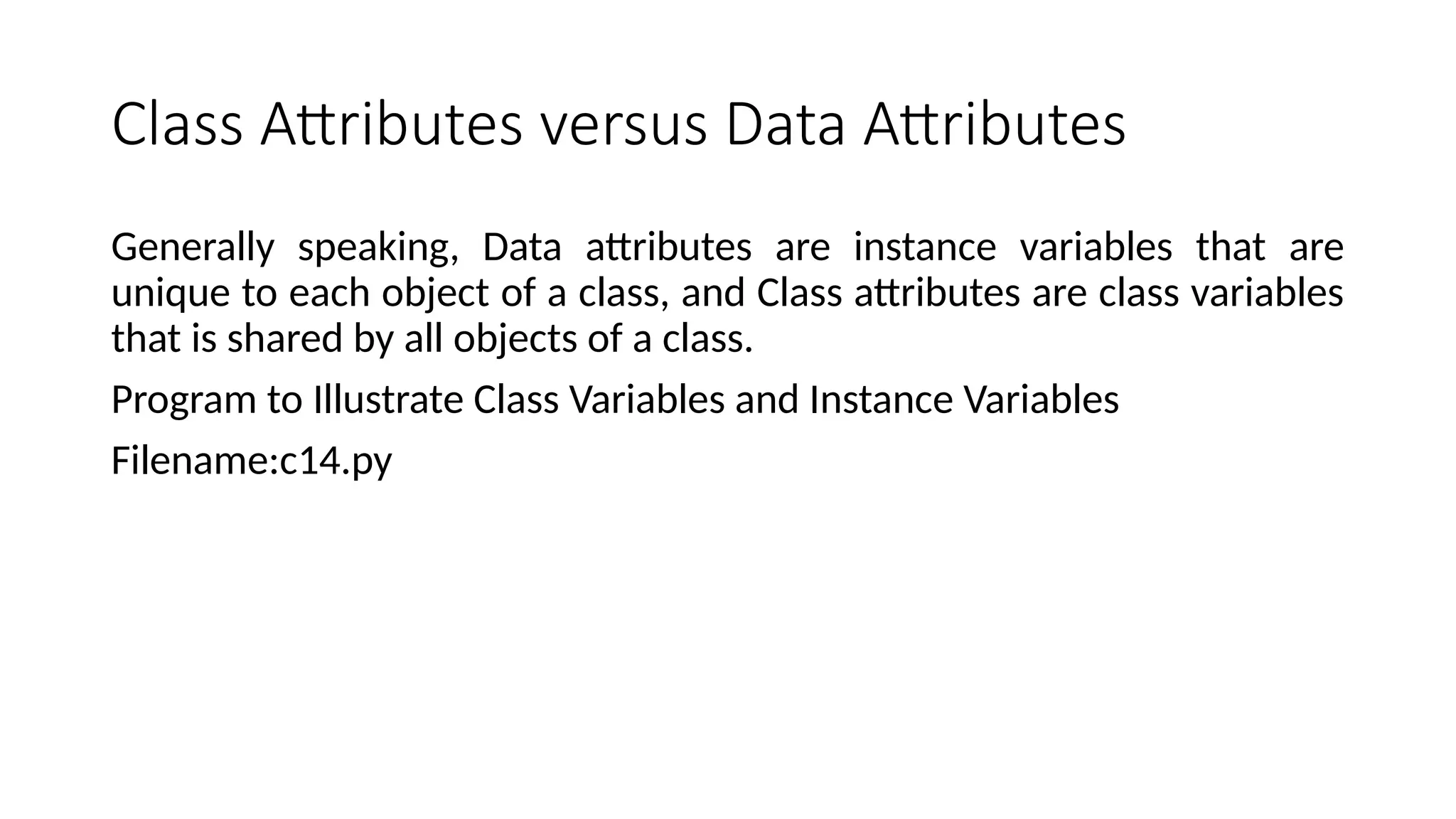 Class Attributes versus Data Attributes

Generally speaking, Data attributes are instance variables that are unique to each object of a class, and Class attributes are class variables that is shared by all objects of a class.

Program to Illustrate Class Variables and Instance Variables

Filename:c14.py